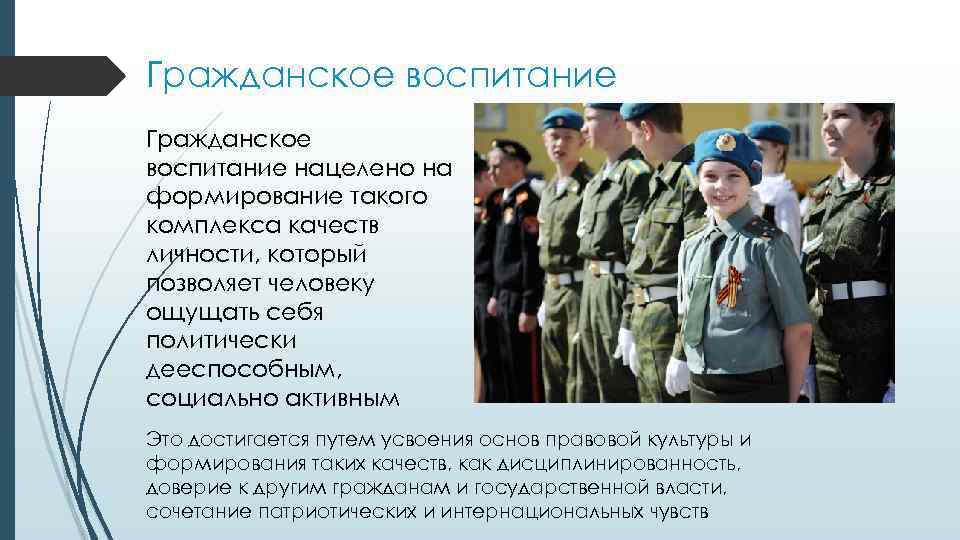 Гражданское воспитание

Гражданское воспитание нацелено на формирование такого комплекса качеств личности, который позволяет человеку ощущать себя политически дееспособным, социально активным

Это достигается путем усвоения основ правовой культуры и формирования таких качеств, как дисциплинированность, доверие к другим гражданам и государственной власти, сочетание патриотических и интернациональных чувств